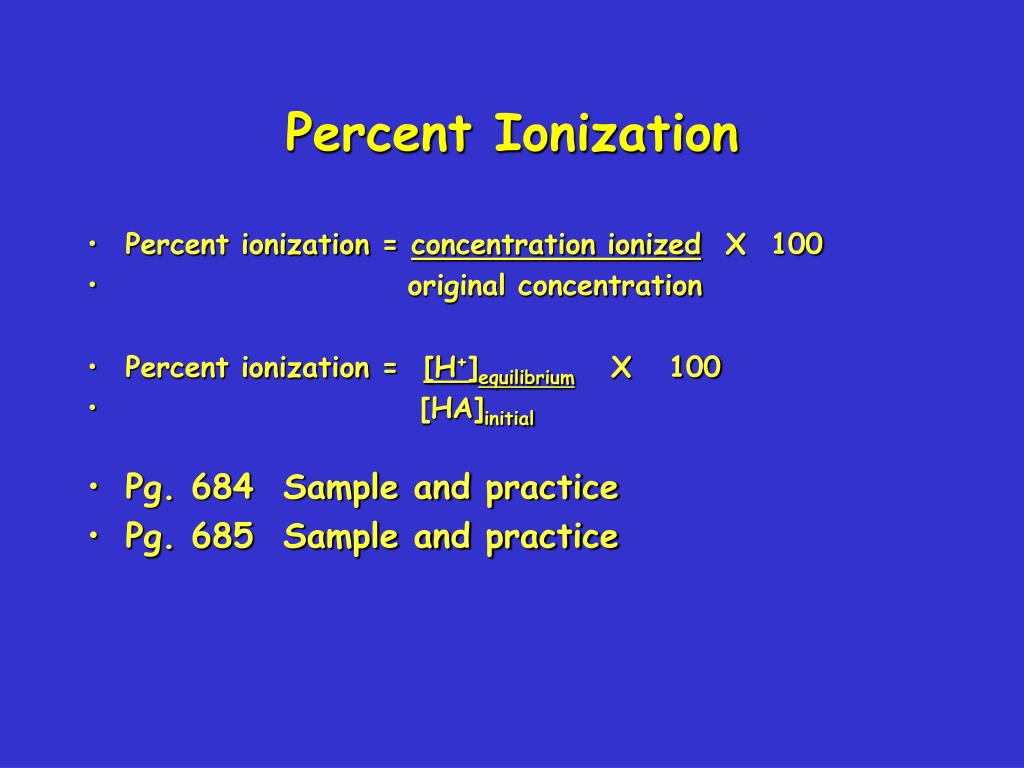 Percent Ionization

• Percent ionization = concentration ionized X 100
• original concentration

• Percent ionization = $[H^+]_{equilibrium}$ X 100
• $[HA]_{initial}$

• Pg. 684 Sample and practice
• Pg. 685 Sample and practice